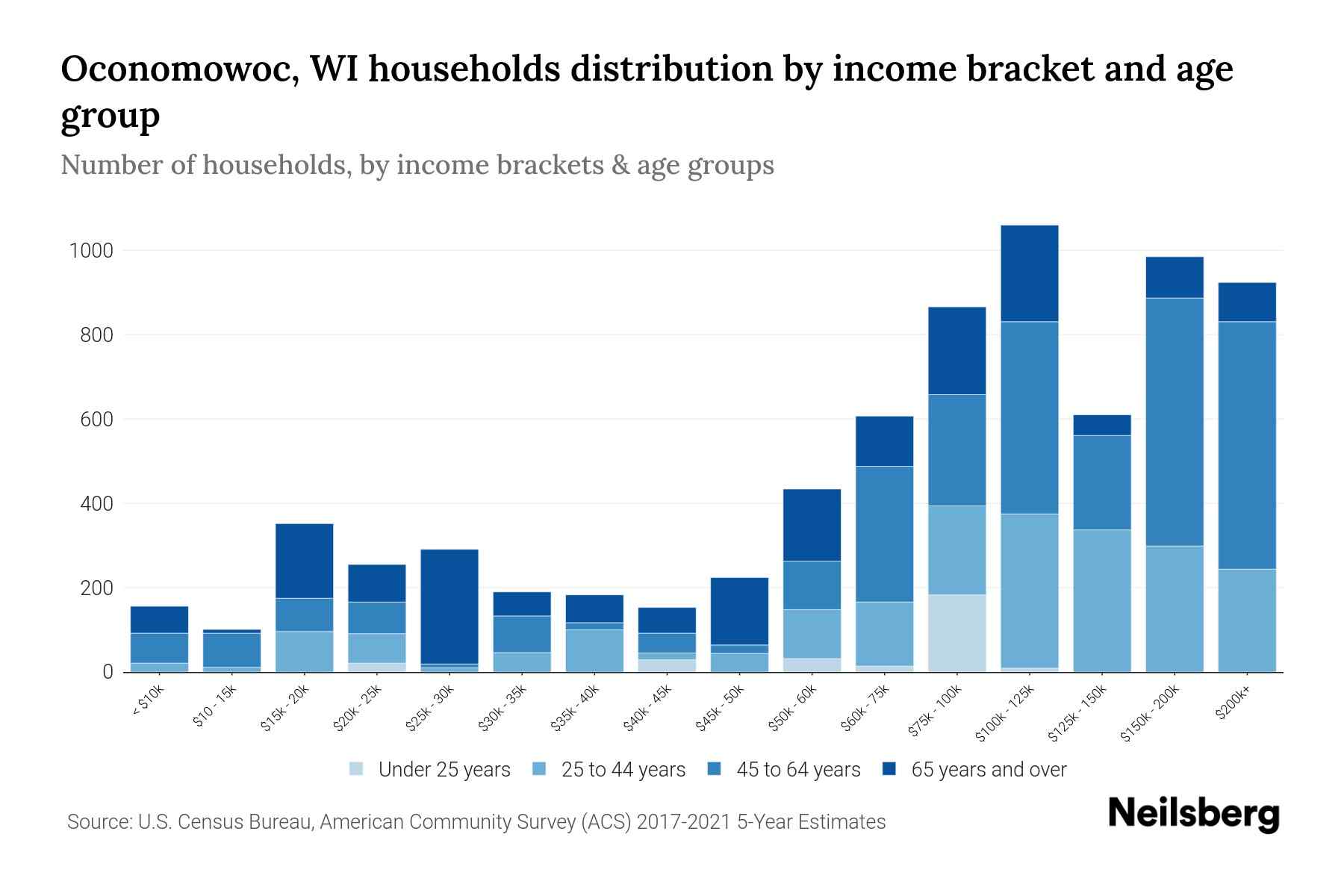 Oconomowoc, WI households distribution by income bracket and age group

Number of households, by income brackets & age groups

1000
800
600
400
200
0

< $10k
$10 - 15k
$15k - 20k
$20k - 25k
$25k - 30k
$30k - 35k
$35k - 40k
$40k - 45k
$45k - 50k
$50k - 60k
$60k - 75k
$75k - 100k
$100k - 125k
$125k - 150k
$150k - 200k
$200k+

Under 25 years
25 to 44 years
45 to 64 years
65 years and over

Source: U.S. Census Bureau, American Community Survey (ACS) 2017-2021 5-Year Estimates

Neilsberg